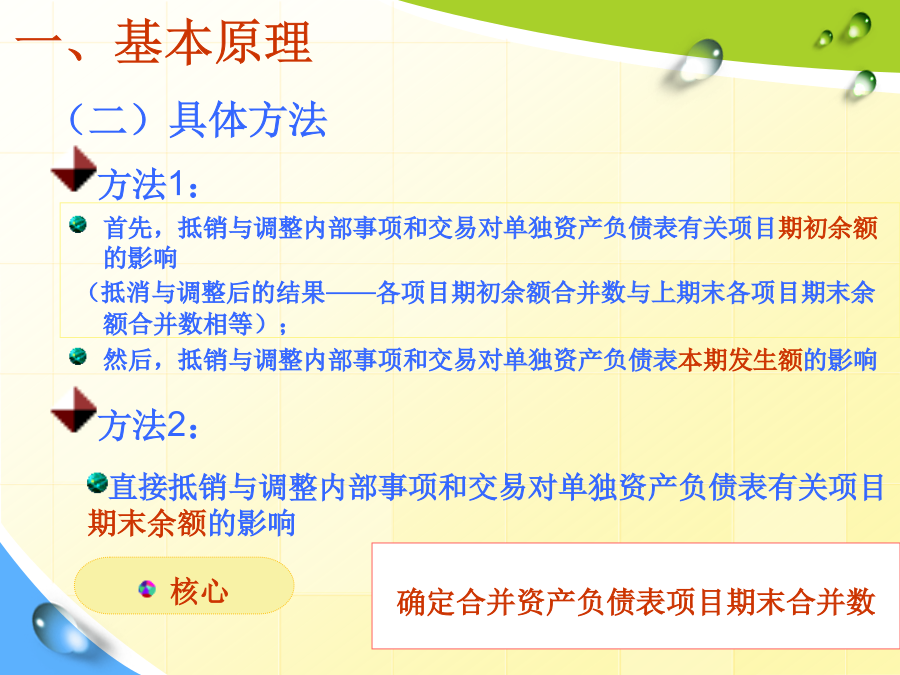 一、基本原理

（二）具体方法

方法1：

首先，抵销与调整内部事项和交易对单独资产负债表有关项目期初余额的影响

（抵消与调整后的结果——各项目期初余额合并数与上期末各项目期末余额合并数相等）；

然后，抵销与调整内部事项和交易对单独资产负债表本期发生额的影响

方法2：

直接抵销与调整内部事项和交易对单独资产负债表有关项目期末余额的影响

核心

确定合并资产负债表项目期末合并数